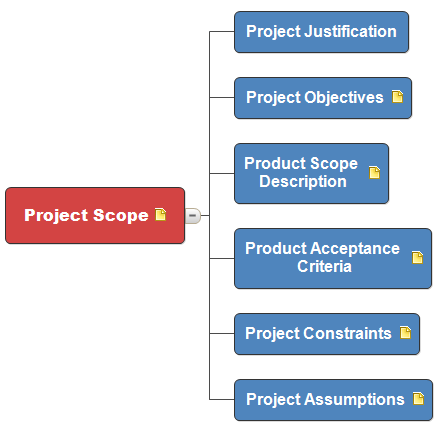 Project Scope

Project Justification

Project Objectives

Product Scope Description

Product Acceptance Criteria

Project Constraints

Project Assumptions